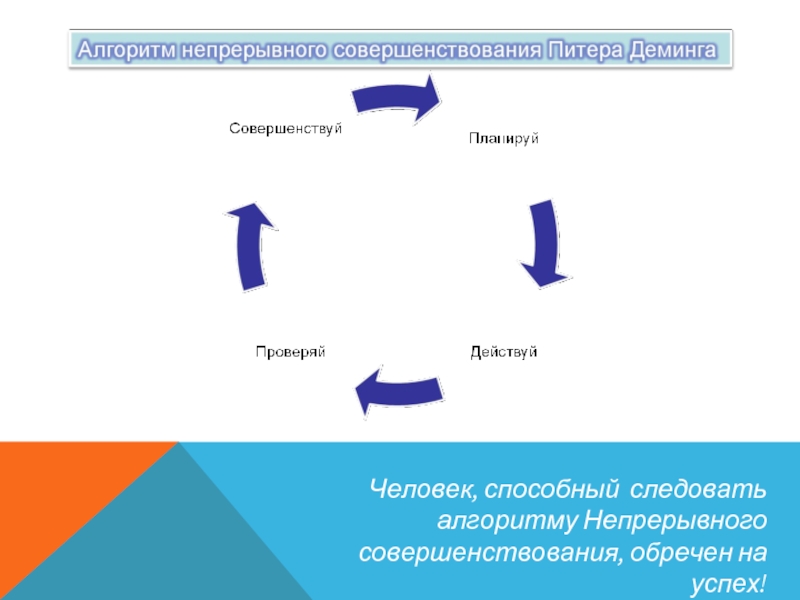 Алгоритм непрерывного совершенствования Питера Деминга

Совершенствуй

Планируй

Действуй

Проверяй

Человек, способный следовать алгоритму Непрерывного совершенствования, обречен на успех!